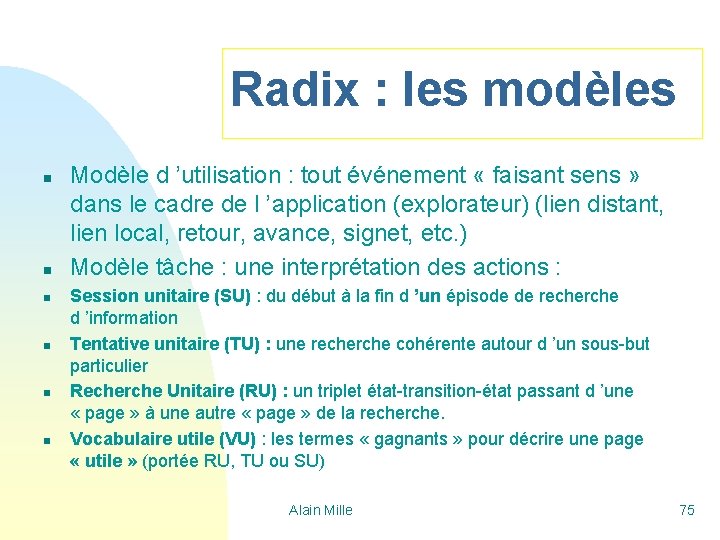 Radix : les modèles

- Modèle d 'utilisation : tout événement « faisant sens » dans le cadre de l 'application (explorateur) (lien distant, lien local, retour, avance, signet, etc.)
- Modèle tâche : une interprétation des actions :
- Session unitaire (SU) : du début à la fin d 'un épisode de recherche d 'information
- Tentative unitaire (TU) : une recherche cohérente autour d 'un sous-but particulier
- Recherche Unitaire (RU) : un triplet état-transition-état passant d 'une « page » à une autre « page » de la recherche.
- Vocabulaire utile (VU) : les termes « gagnants » pour décrire une page « utile » (portée RU, TU ou SU)

Alain Mille

75